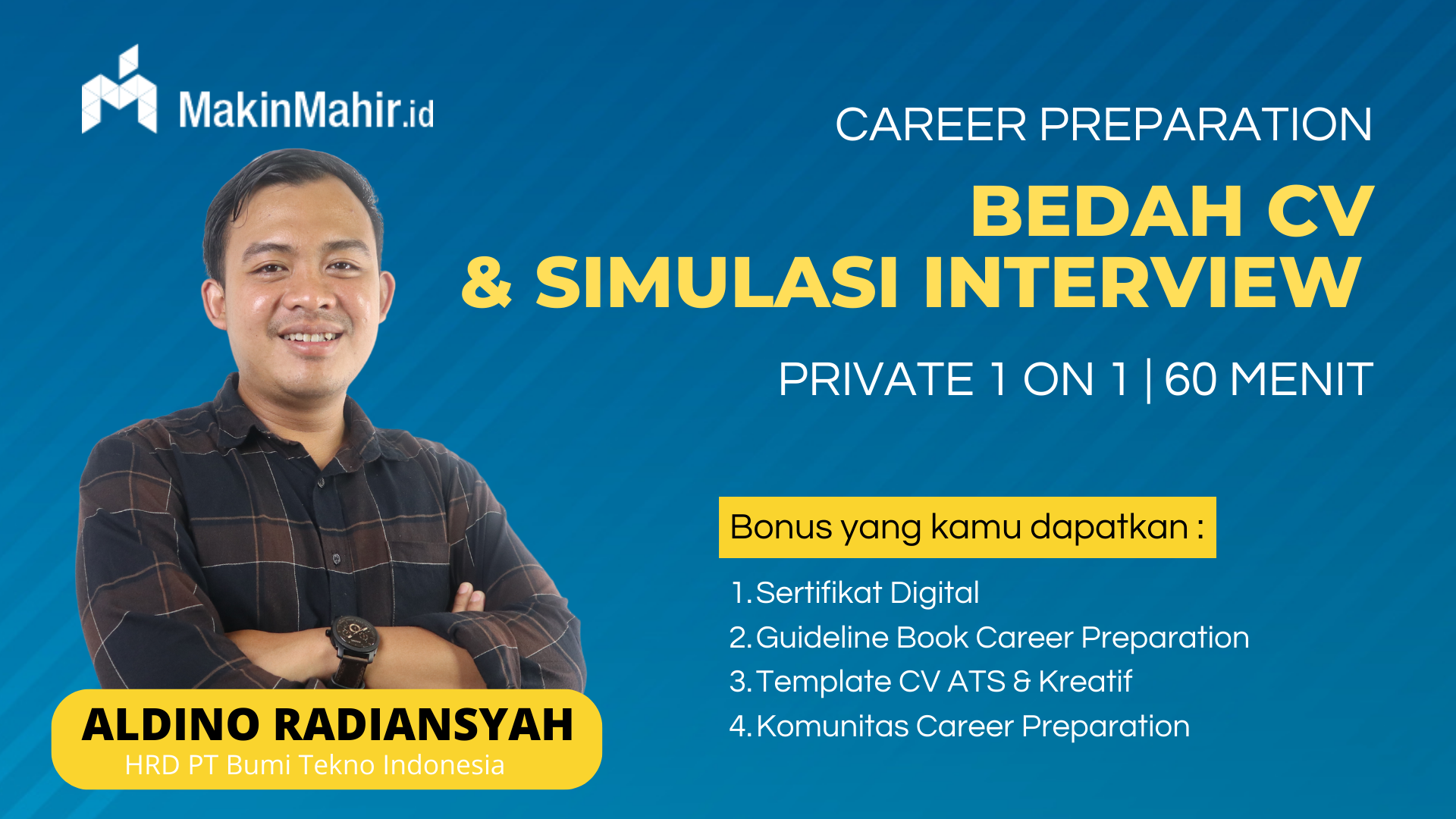 MakinMahir.id

CAREER PREPARATION

BEDAH CV
& SIMULASI INTERVIEW

PRIVATE 1 ON 1 | 60 MENIT

Bonus yang kamu dapatkan :

1. Sertifikat Digital
2. Guideline Book Career Preparation
3. Template CV ATS & Kreatif
4. Komunitas Career Preparation

ALDINO RADIANSYAH
HRD PT Bumi Tekno Indonesia